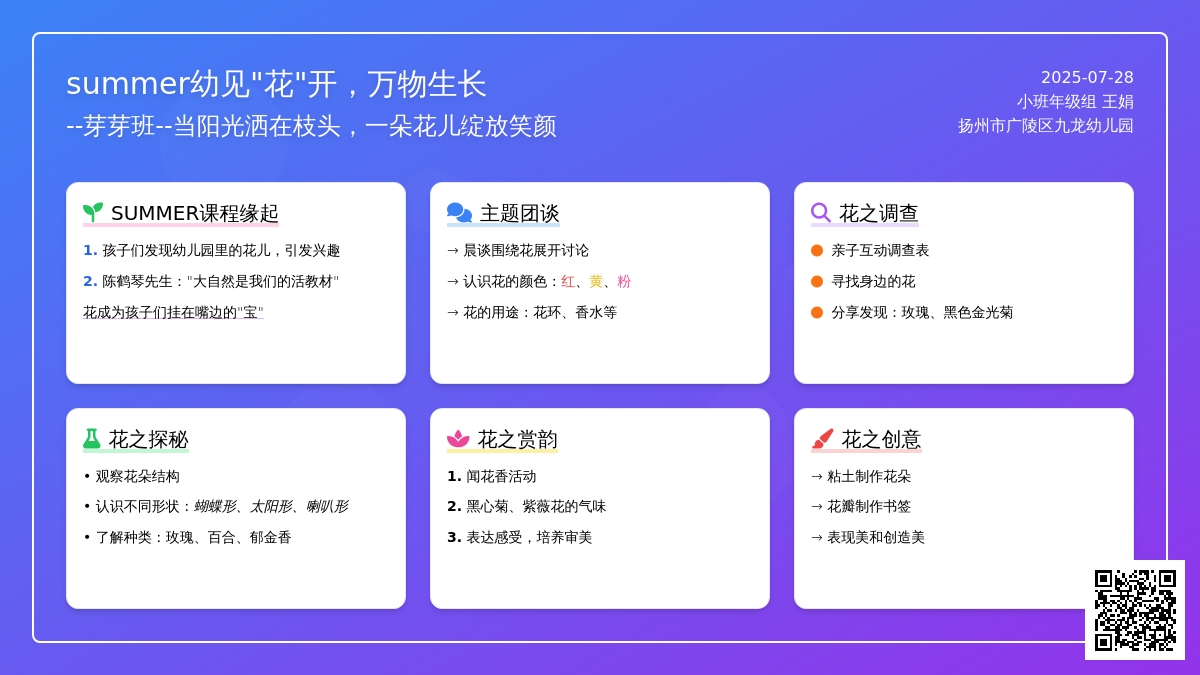 summer幼见"花"开，万物生长
--芽芽班--当阳光洒在枝头，一朵花儿绽放笑颜

2025-07-28
小班年级组 王娟
扬州市广陵区九龙幼儿园

SUMMER课程缘起
1. 孩子们发现幼儿园里的花儿，引发兴趣
2. 陈鹤琴先生："大自然是我们的活教材"
花成为孩子们挂在嘴边的"宝"

主题团谈
→ 晨谈围绕花展开讨论
→ 认识花的颜色：红、黄、粉
→ 花的用途：花环、香水等

花之调查
亲子互动调查表
寻找身边的花
分享发现：玫瑰、黑色金光菊

花之探秘
• 观察花朵结构
• 认识不同形状：蝴蝶形、太阳形、喇叭形
• 了解种类：玫瑰、百合、郁金香

花之赏韵
1. 闻花香活动
2. 黑心菊、紫薇花的气味
3. 表达感受，培养审美

花之创意
→ 粘土制作花朵
→ 花瓣制作书签
→ 表现美和创造美